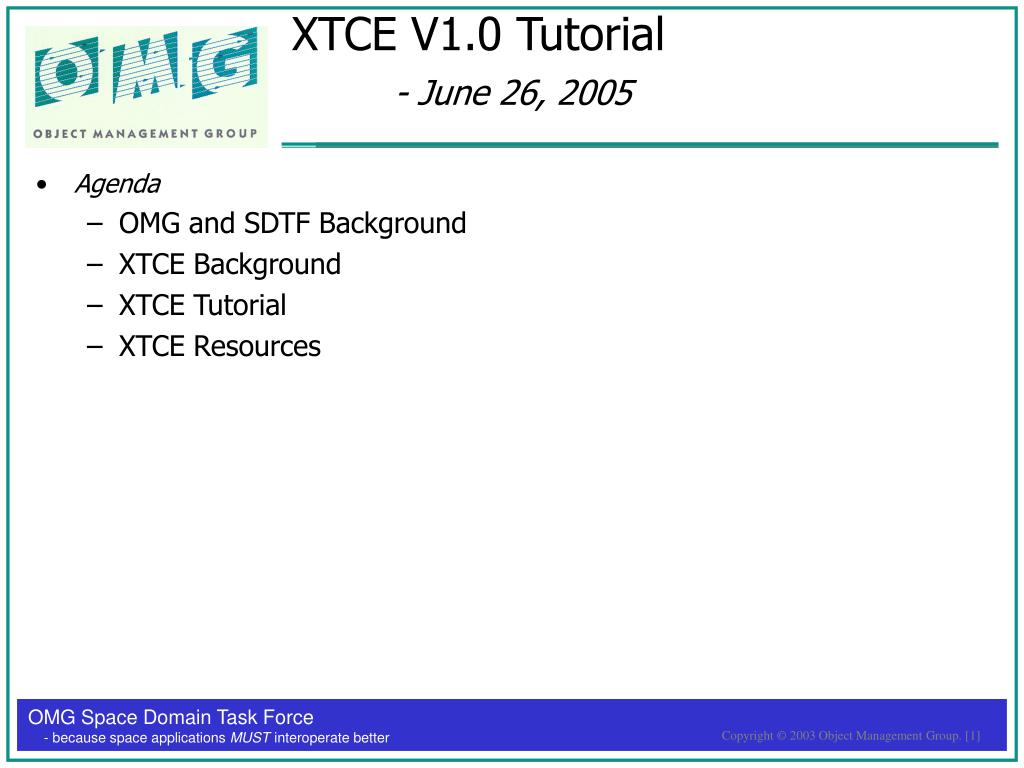 OMG
OBJECT MANAGEMENT GROUP

XTCE V1.0 Tutorial
- June 26, 2005

• Agenda
– OMG and SDTF Background
– XTCE Background
– XTCE Tutorial
– XTCE Resources

OMG Space Domain Task Force
- because space applications MUST interoperate better

Copyright © 2003 Object Management Group. [1]